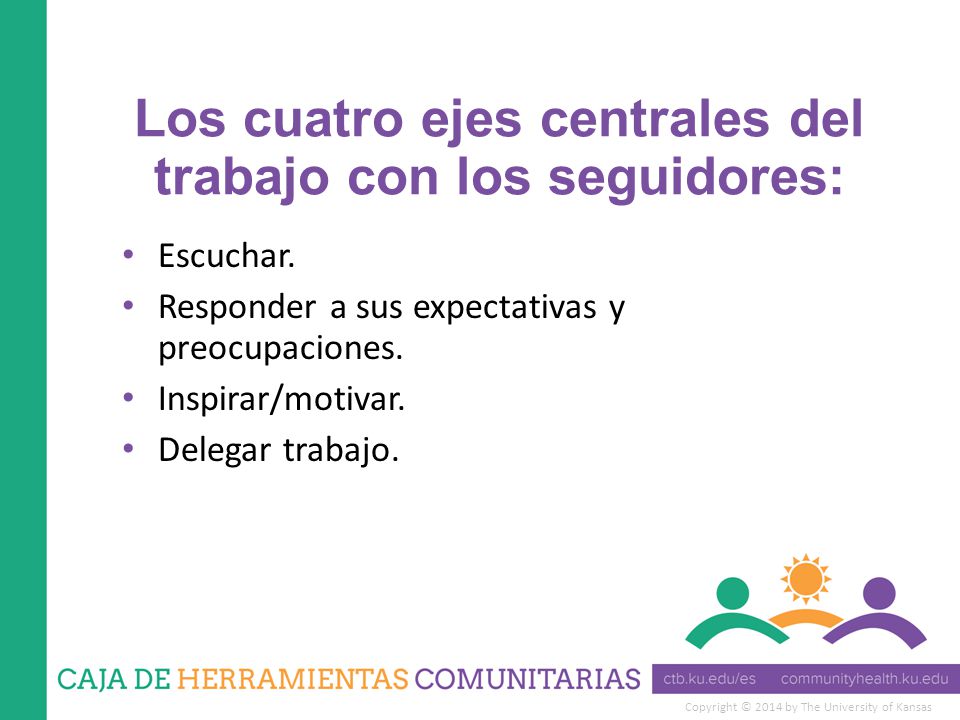 Los cuatro ejes centrales del trabajo con los seguidores:

• Escuchar.
• Responder a sus expectativas y preocupaciones.
• Inspirar/motivar.
• Delegar trabajo.

CAJA DE HERRAMIENTAS COMUNITARIAS

ctb.ku.edu/es communityhealth.ku.edu

Copyright © 2014 by The University of Kansas